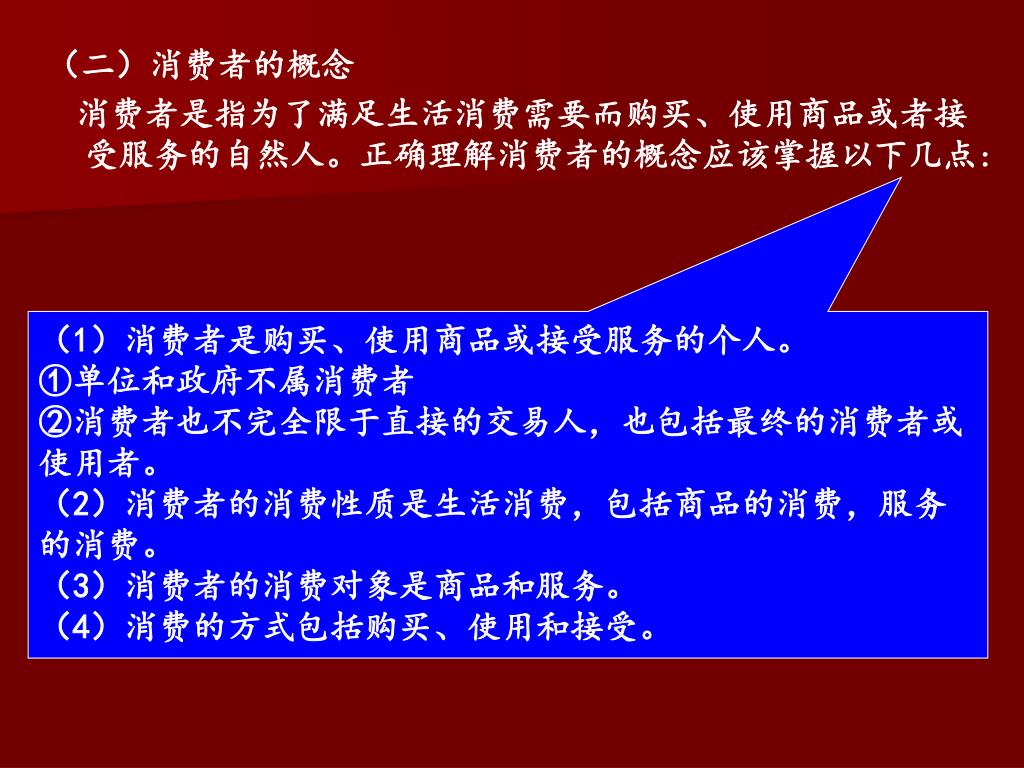 （二）消费者的概念

消费者是指为了满足生活消费需要而购买、使用商品或者接受服务的自然人。正确理解消费者的概念应该掌握以下几点：

（1）消费者是购买、使用商品或接受服务的个人。
①单位和政府不属消费者
②消费者也不完全限于直接的交易人，也包括最终的消费者或使用者。
（2）消费者的消费性质是生活消费，包括商品的消费，服务的消费。
（3）消费者的消费对象是商品和服务。
（4）消费的方式包括购买、使用和接受。